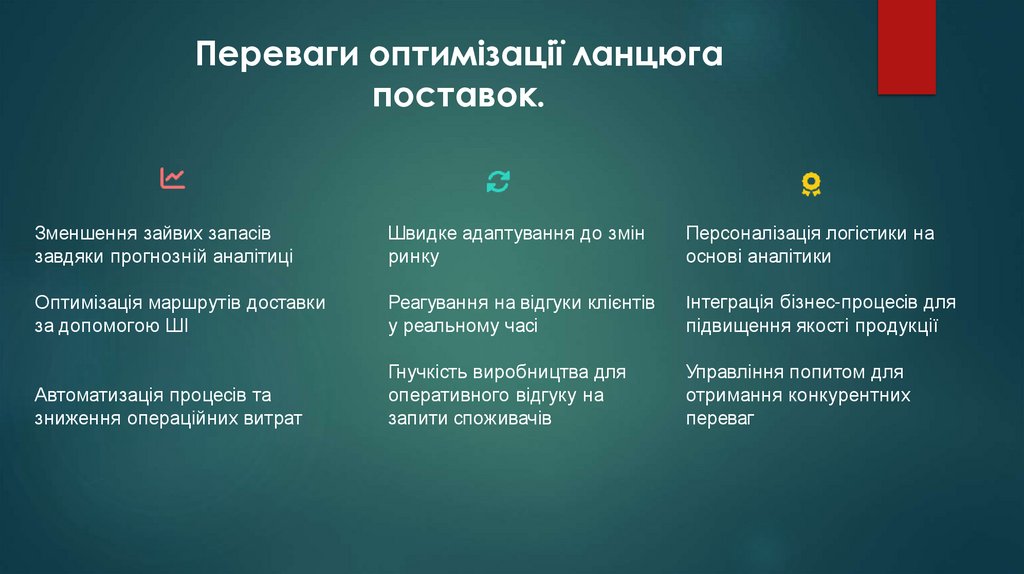 Переваги оптимізації ланцюга поставок.

Зменшення зайвих запасів завдяки прогнозній аналітиці

Оптимізація маршрутів доставки за допомогою ШІ

Автоматизація процесів та зниження операційних витрат

Швидке адаптування до змін ринку

Реагування на відгуки клієнтів у реальному часі

Гнучкість виробництва для оперативного відгуку на запити споживачів

Персоналізація логістики на основі аналітики

Інтеграція бізнес-процесів для підвищення якості продукції

Управління попитом для отримання конкурентних переваг